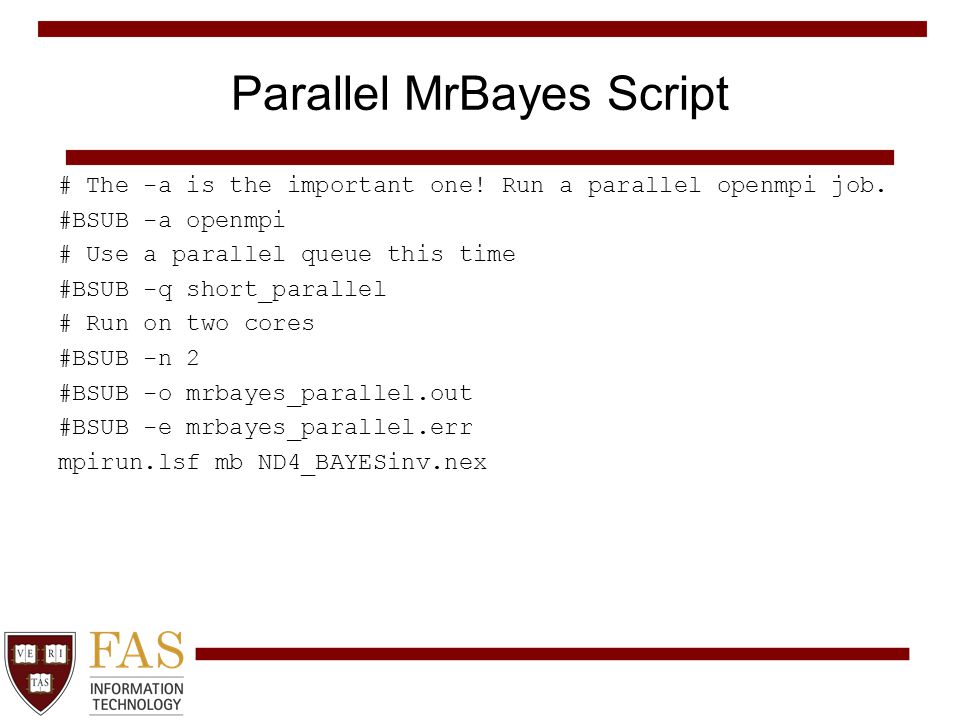 Parallel MrBayes Script

# The -a is the important one! Run a parallel openmpi job.
#BSUB -a openmpi
# Use a parallel queue this time
#BSUB -q short_parallel
# Run on two cores
#BSUB -n 2
#BSUB -o mrbayes_parallel.out
#BSUB -e mrbayes_parallel.err
mpirun.lsf mb ND4_BAYESinv.nex

VE RI TAS

FAS
INFORMATION
TECHNOLOGY